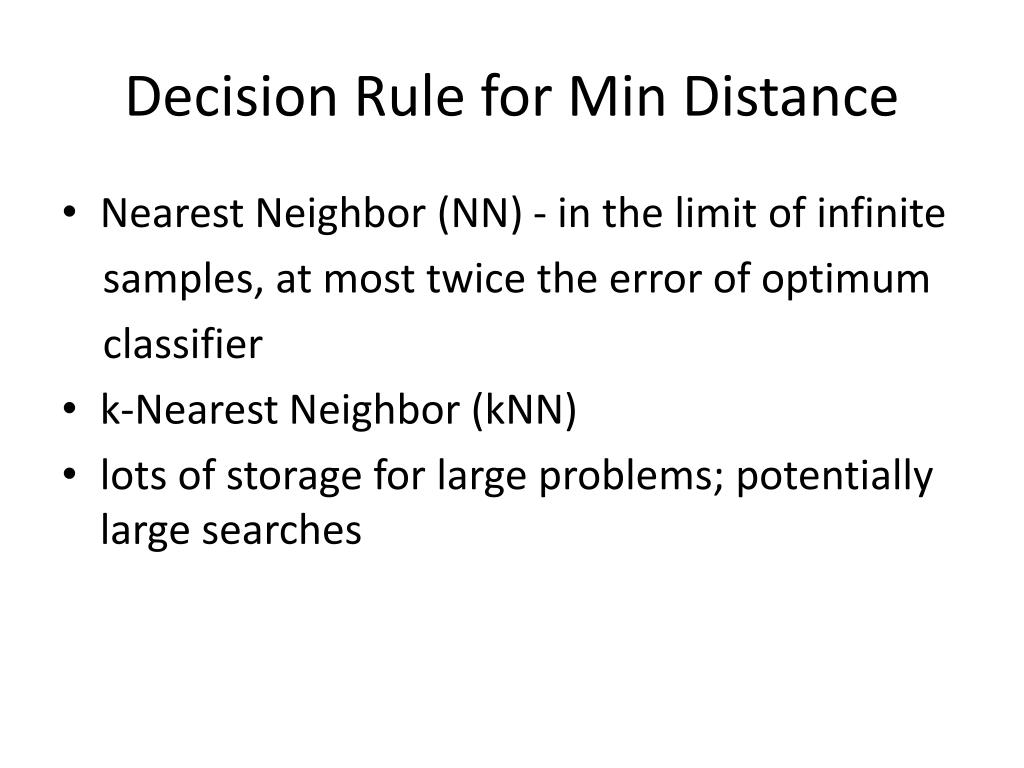 Decision Rule for Min Distance

• Nearest Neighbor (NN) - in the limit of infinite samples, at most twice the error of optimum classifier
• k-Nearest Neighbor (kNN)
• lots of storage for large problems; potentially large searches